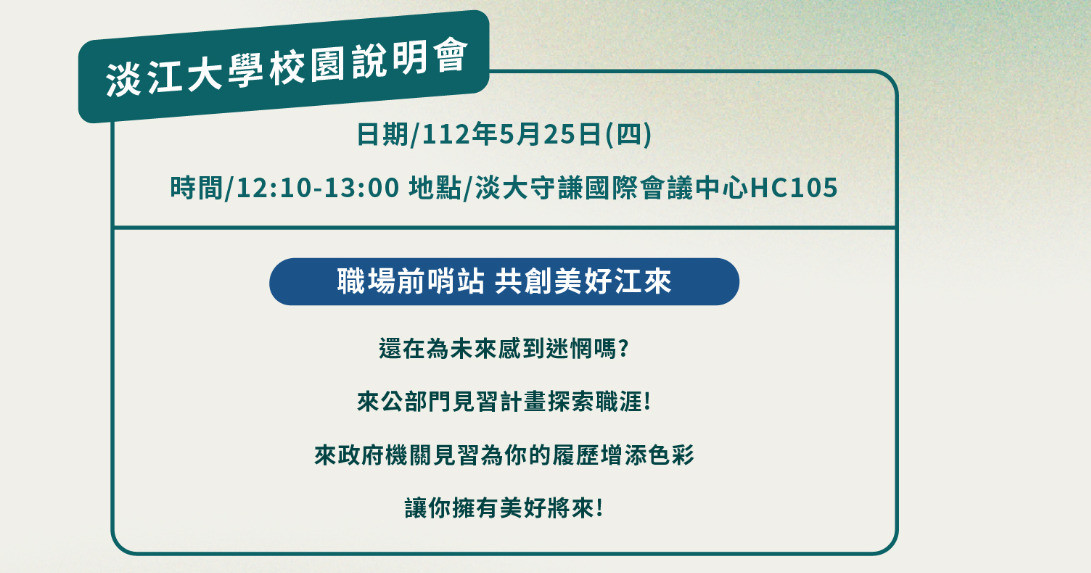 淡江大學校園說明會

日期/112年5月25日(四)

時間/12:10-13:00 地點/淡大守謙國際會議中心HC105

職場前哨站 共創美好江來

還在為未來感到迷惘嗎?

來公部門見習計畫探索職涯!

來政府機關見習為你的履歷增添色彩

讓你擁有美好將來!